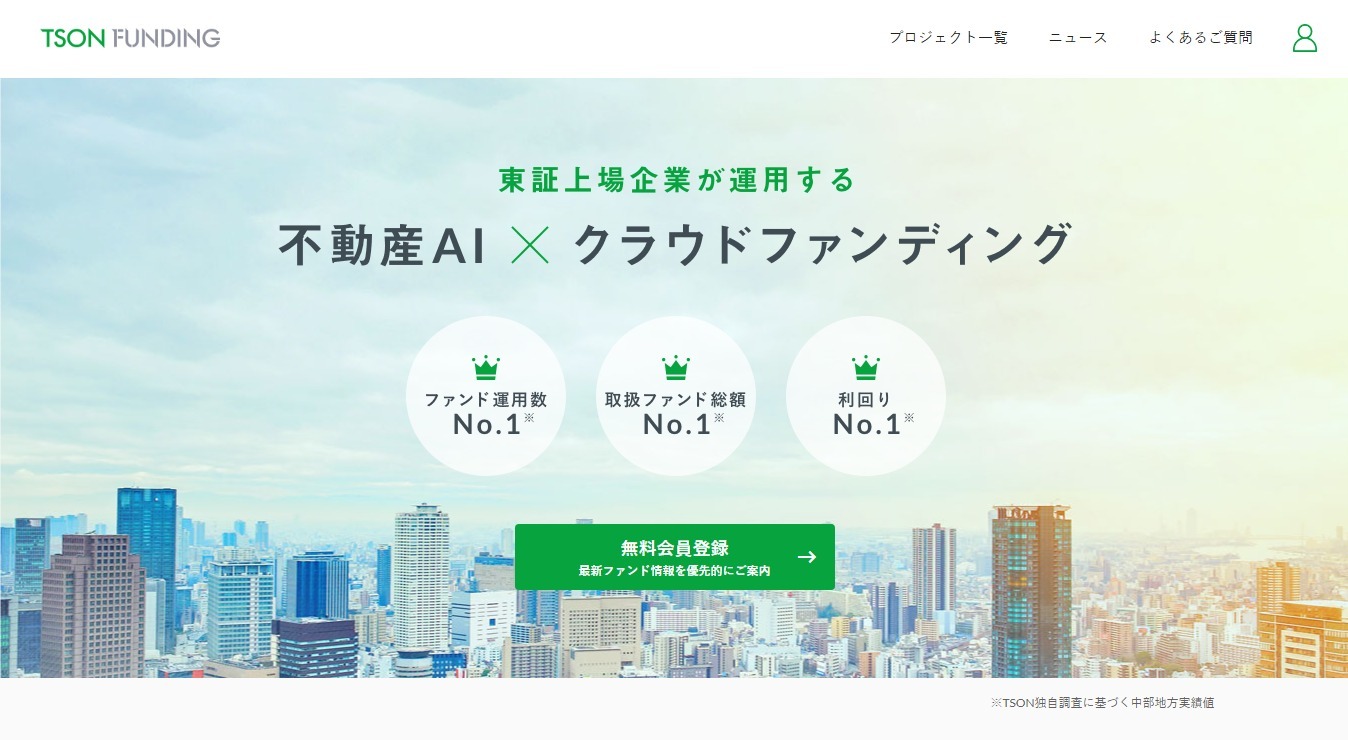 TSON FUNDING

プロジェクト一覧　ニュース　よくあるご質問

東証上場企業が運用する

不動産AI × クラウドファンディング

ファンド運用数
No.1※

取扱ファンド総額
No.1※

利回り
No.1※

無料会員登録
最新ファンド情報を優先的にご案内

※TSON独自調査に基づく中部地方実績値